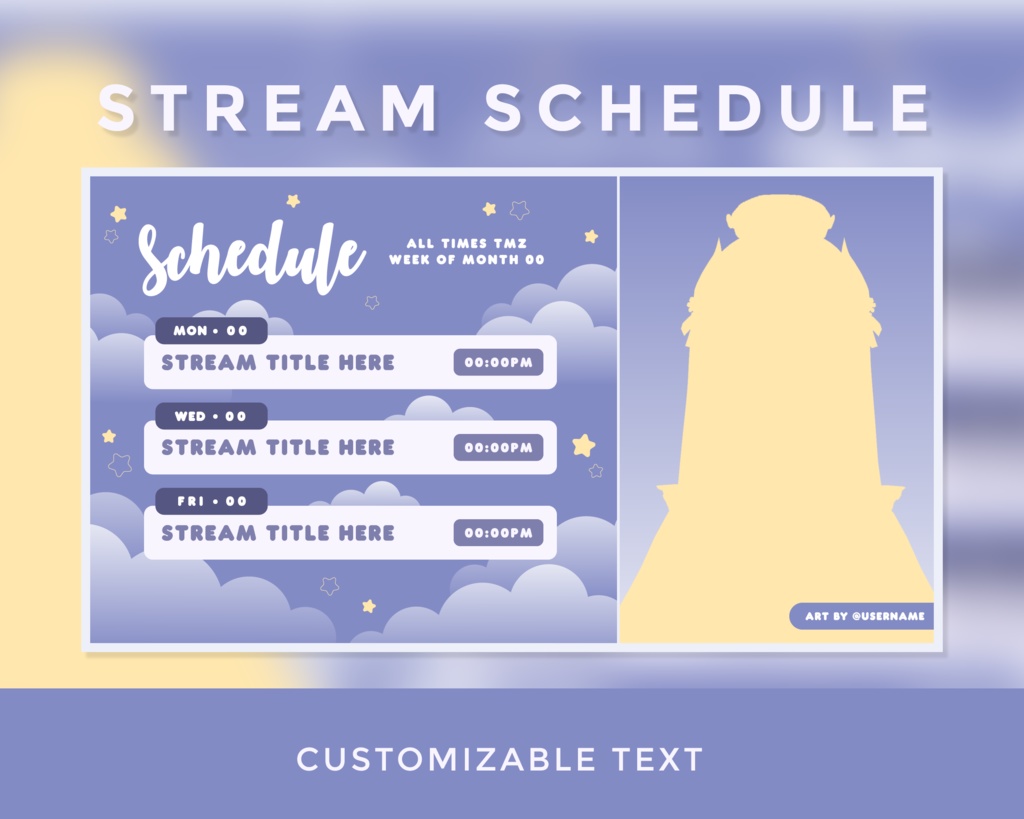 STREAM SCHEDULE

Schedule

ALL TIMES TMZ
WEEK OF MONTH 00

MON • 00
STREAM TITLE HERE
00:00PM

WED • 00
STREAM TITLE HERE
00:00PM

FRI • 00
STREAM TITLE HERE
00:00PM

ART BY @USERNAME

CUSTOMIZABLE TEXT